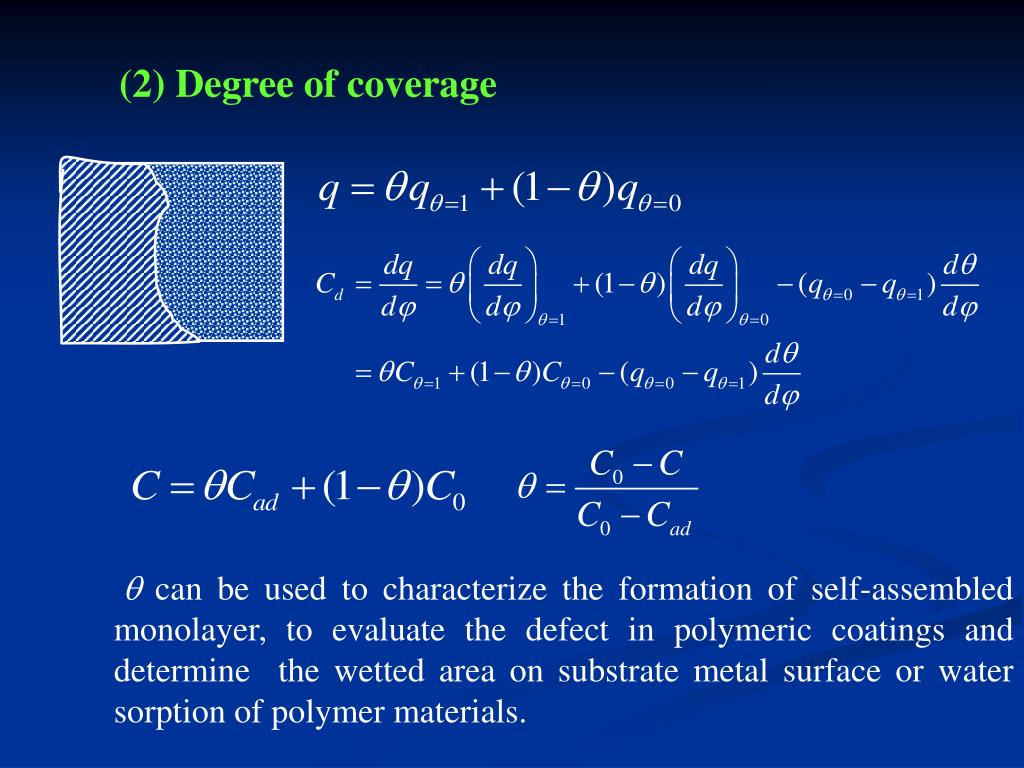 (2) Degree of coverage

$q = \theta q_{\theta=1} + (1-\theta) q_{\theta=0}$

$C_d = \frac{dq}{d\varphi} = \theta \left( \frac{dq}{d\varphi} \right)_{\theta=1} + (1-\theta) \left( \frac{dq}{d\varphi} \right)_{\theta=0} - (q_{\theta=0} - q_{\theta=1}) \frac{d\theta}{d\varphi}$

$= \theta C_{\theta=1} + (1-\theta) C_{\theta=0} - (q_{\theta=0} - q_{\theta=1}) \frac{d\theta}{d\varphi}$

$C = \theta C_{ad} + (1-\theta) C_0$  $\theta = \frac{C_0 - C}{C_0 - C_{ad}}$

$\theta$ can be used to characterize the formation of self-assembled monolayer, to evaluate the defect in polymeric coatings and determine the wetted area on substrate metal surface or water sorption of polymer materials.